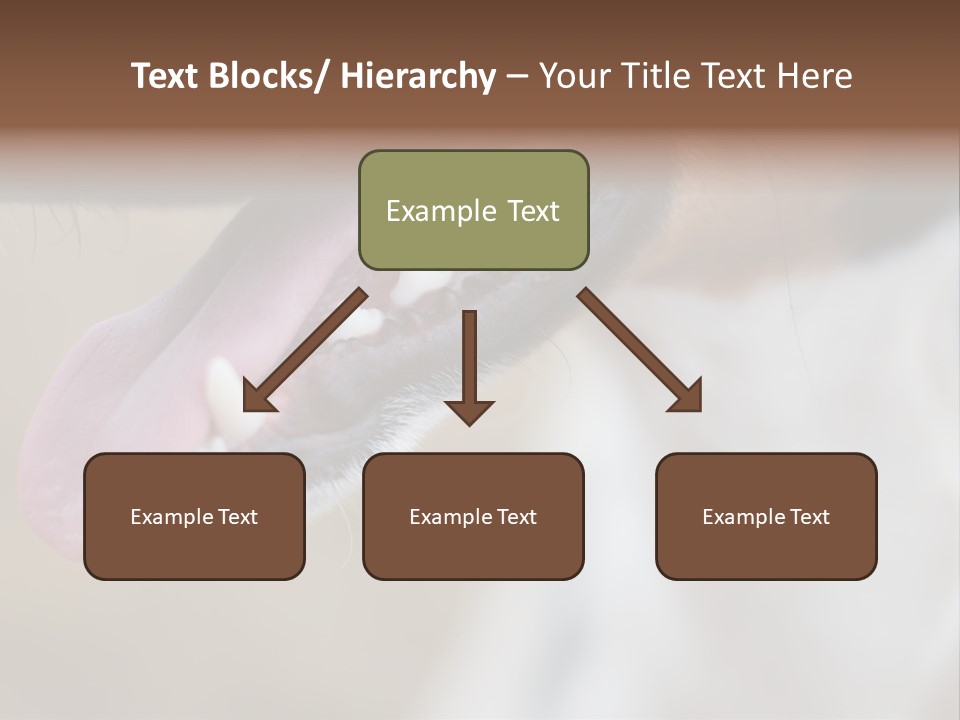 Text Blocks/ Hierarchy – Your Title Text Here

Example Text

Example Text

Example Text

Example Text